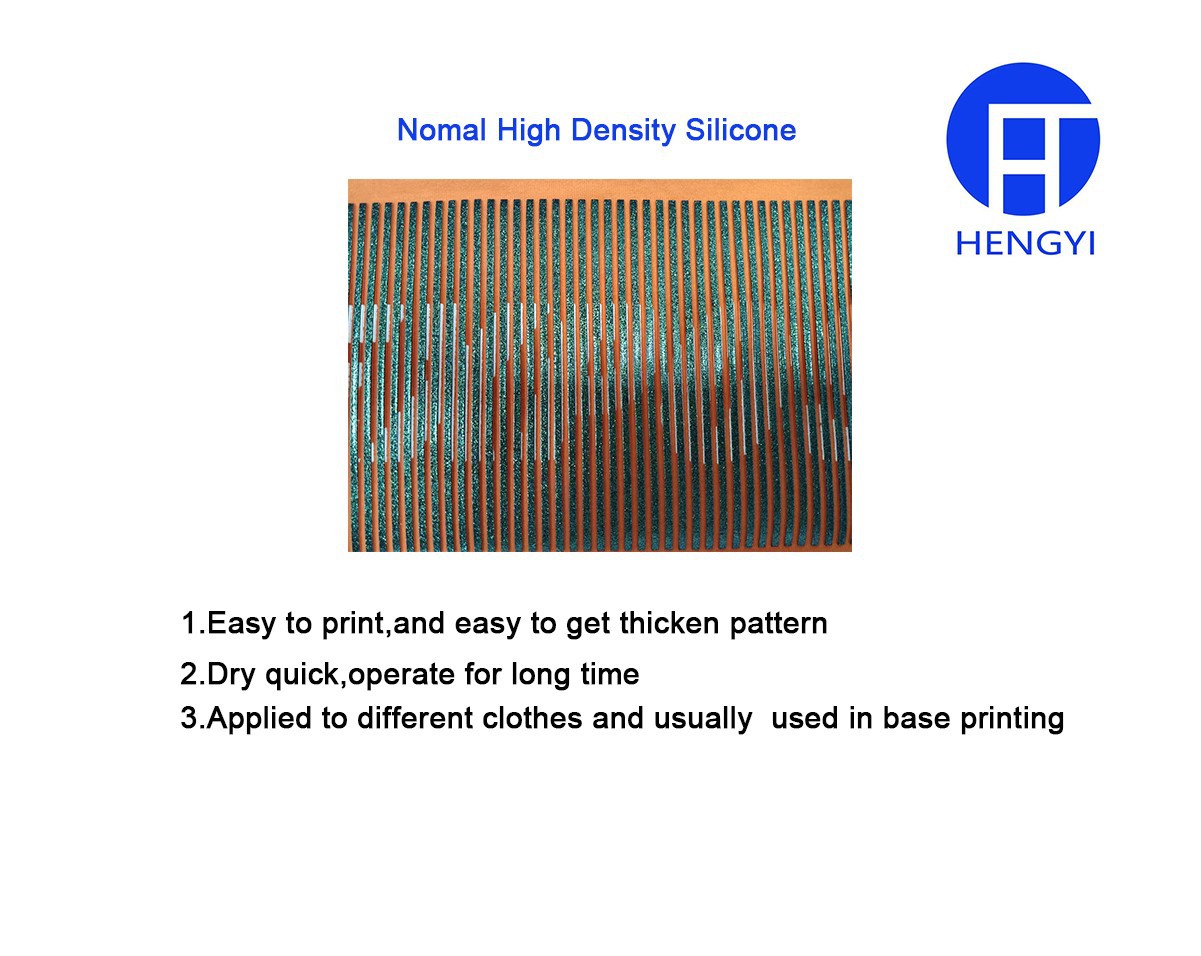 Nomal High Density Silicone

HENGYI

1.Easy to print,and easy to get thicken pattern
2.Dry quick,operate for long time
3.Applied to different clothes and usually  used in base printing